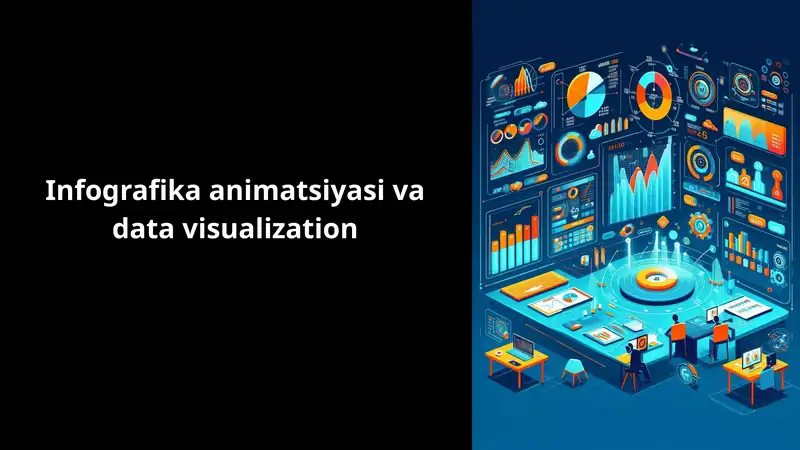 Infografika animatsiyasi va data visualization